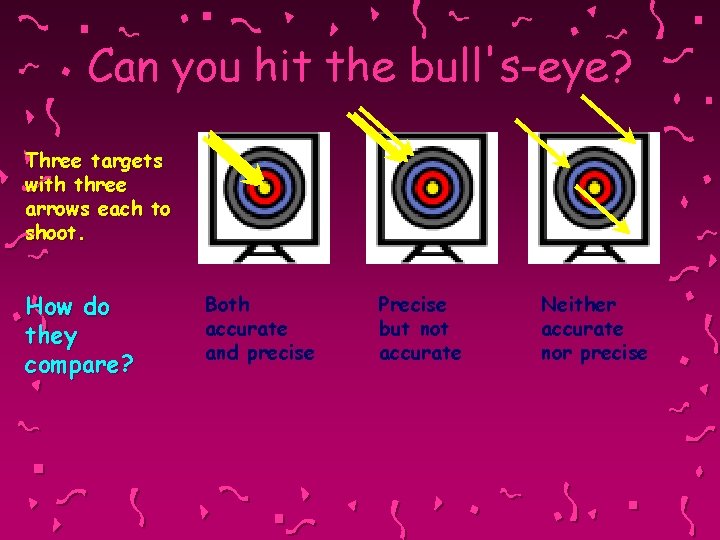 Can you hit the bull's-eye?

Three targets with three arrows each to shoot.

How do they compare?

Both accurate and precise

Precise but not accurate

Neither accurate nor precise